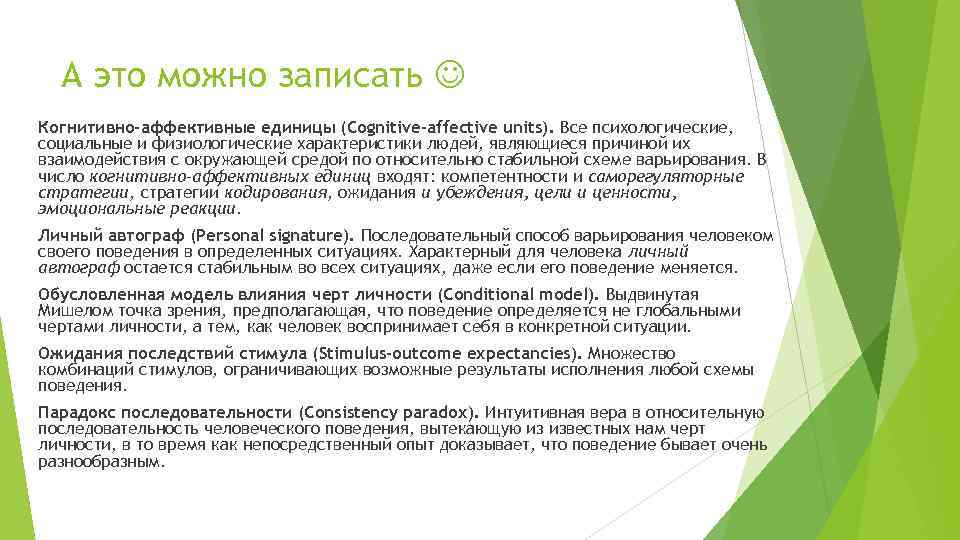 А это можно записать ☺

Когнитивно-аффективные единицы (Cognitive-affective units). Все психологические, социальные и физиологические характеристики людей, являющиеся причиной их взаимодействия с окружающей средой по относительно стабильной схеме варьирования. В число когнитивно-аффективных единиц входят: компетентности и саморегуляторные стратегии, стратегии кодирования, ожидания и убеждения, цели и ценности, эмоциональные реакции.

Личный автограф (Personal signature). Последовательный способ варьирования человеком своего поведения в определенных ситуациях. Характерный для человека личный автограф остается стабильным во всех ситуациях, даже если его поведение меняется.

Обусловленная модель влияния черт личности (Conditional model). Выдвинутая Мишелом точка зрения, предполагающая, что поведение определяется не глобальными чертами личности, а тем, как человек воспринимает себя в конкретной ситуации.

Ожидания последствий стимула (Stimulus-outcome expectancies). Множество комбинаций стимулов, ограничивающих возможные результаты исполнения любой схемы поведения.

Парадокс последовательности (Consistency paradox). Интуитивная вера в относительную последовательность человеческого поведения, вытекающую из известных нам черт личности, в то время как непосредственный опыт доказывает, что поведение бывает очень разнообразным.